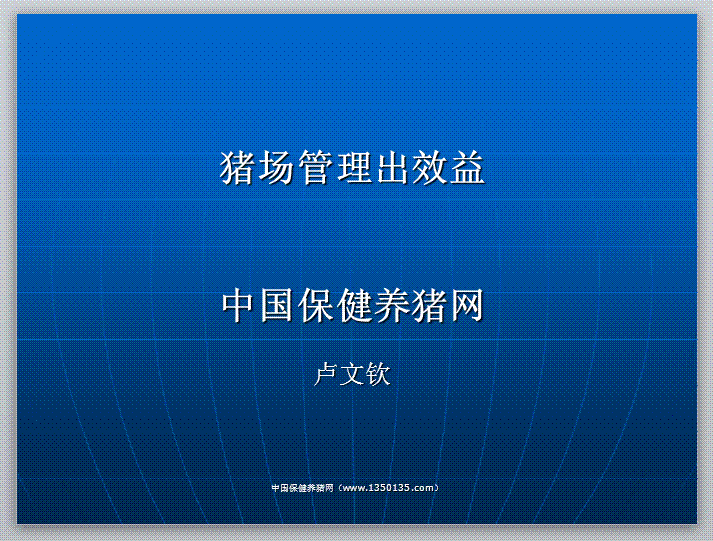 猪场管理出效益

中国保健养猪网

卢文钦

中国保健养猪网（www.1350135.com）